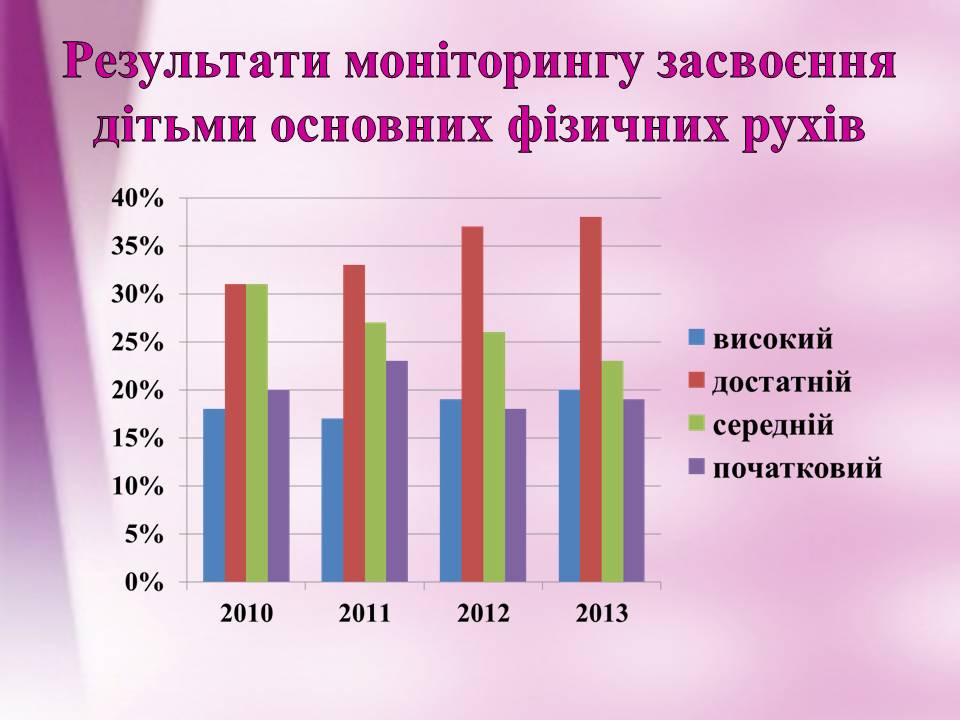 Результати моніторингу засвоєння дітьми основних фізичних рухів

40%
35%
30%
25%
20%
15%
10%
5%
0%

2010
2011
2012
2013

високий
достатній
середній
початковий